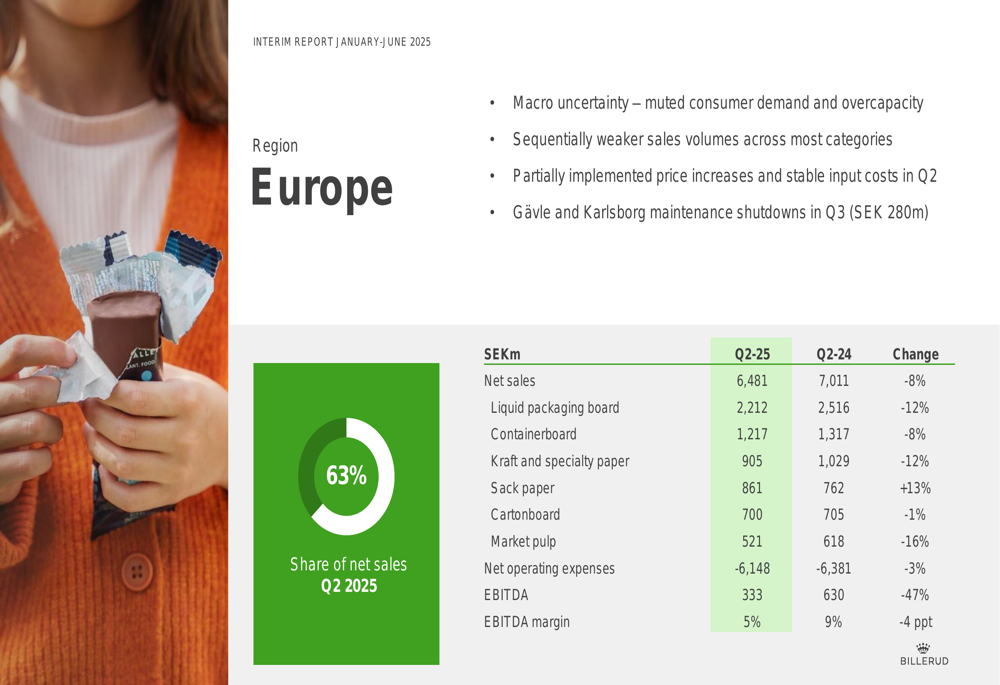 INTERIM REPORT JANUARY-JUNE 2025

Region
Europe

• Macro uncertainty – muted consumer demand and overcapacity
• Sequentially weaker sales volumes across most categories
• Partially implemented price increases and stable input costs in Q2
• Gävle and Karlsborg maintenance shutdowns in Q3 (SEK 280m)

63%
Share of net sales
Q2 2025

| SEKm | Q2-25 | Q2-24 | Change |
|---|---|---|---|
| Net sales | 6,481 | 7,011 | -8% |
| Liquid packaging board | 2,212 | 2,516 | -12% |
| Containerboard | 1,217 | 1,317 | -8% |
| Kraft and specialty paper | 905 | 1,029 | -12% |
| Sack paper | 861 | 762 | +13% |
| Cartonboard | 700 | 705 | -1% |
| Market pulp | 521 | 618 | -16% |
| Net operating expenses | -6,148 | -6,381 | -3% |
| EBITDA | 333 | 630 | -47% |
| EBITDA margin | 5% | 9% | -4 ppt |

BILLERUD